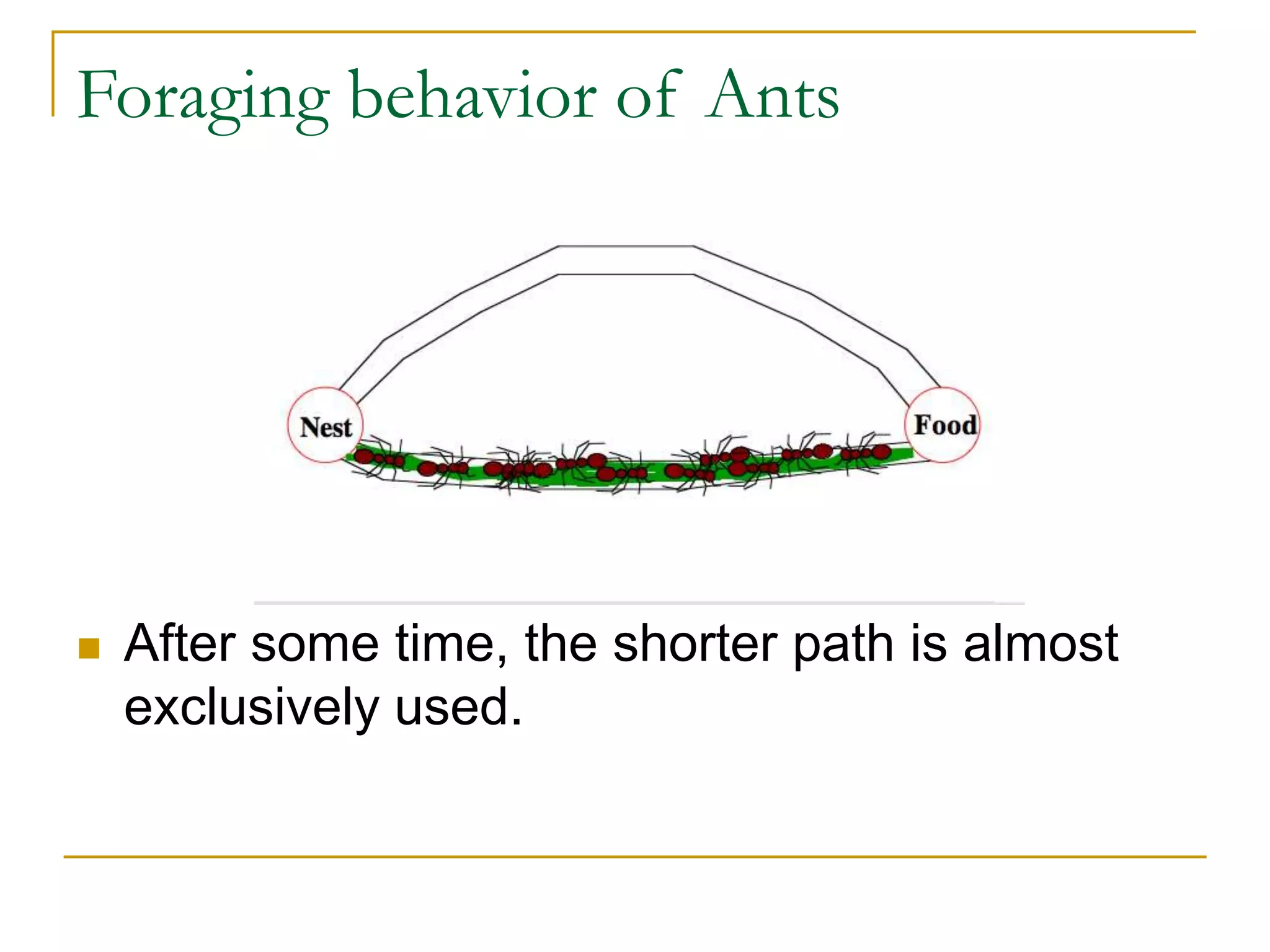 Foraging behavior of Ants

Nest

Food

After some time, the shorter path is almost exclusively used.